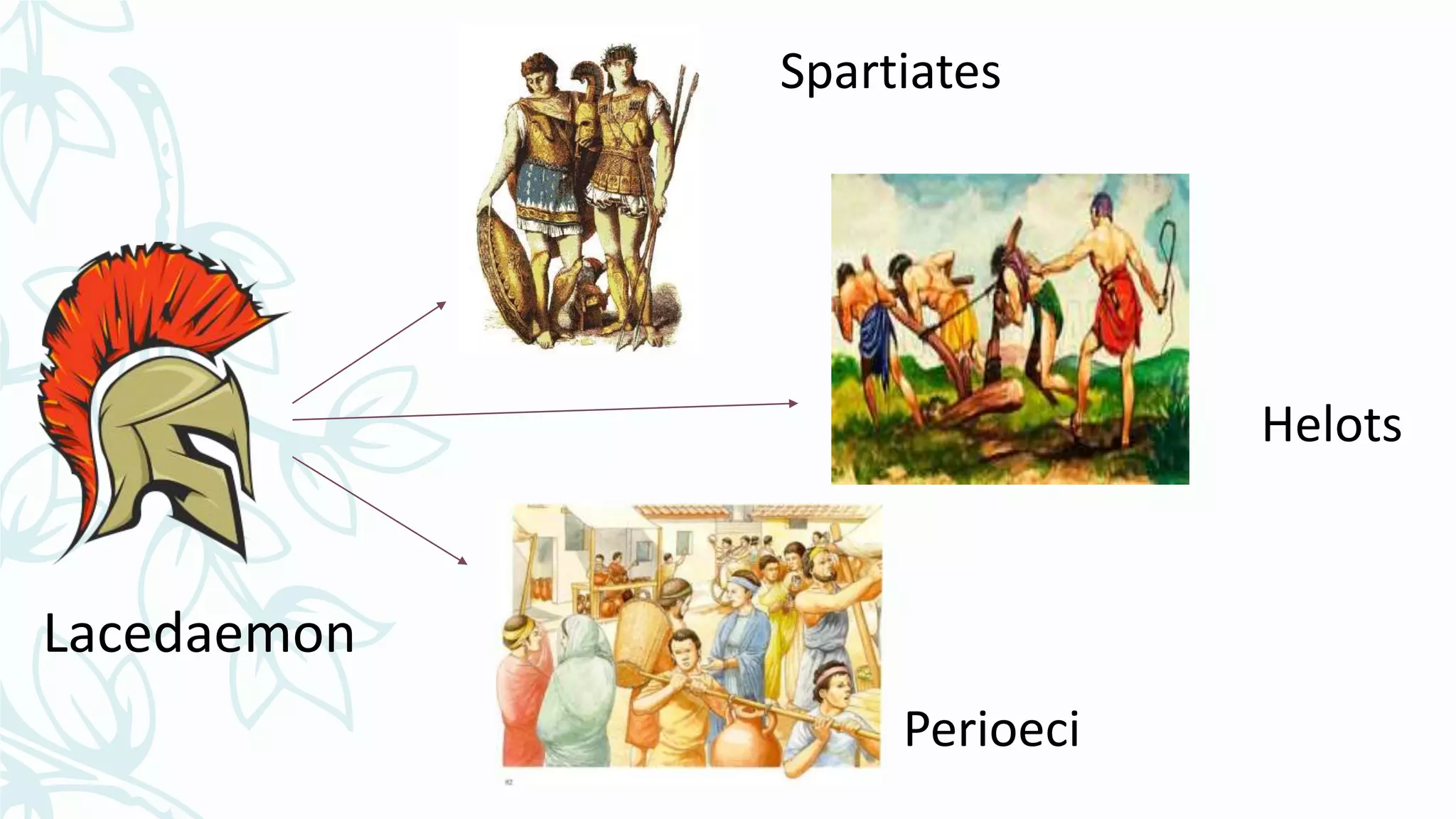 Spartiates

Helots

Lacedaemon

Perioeci